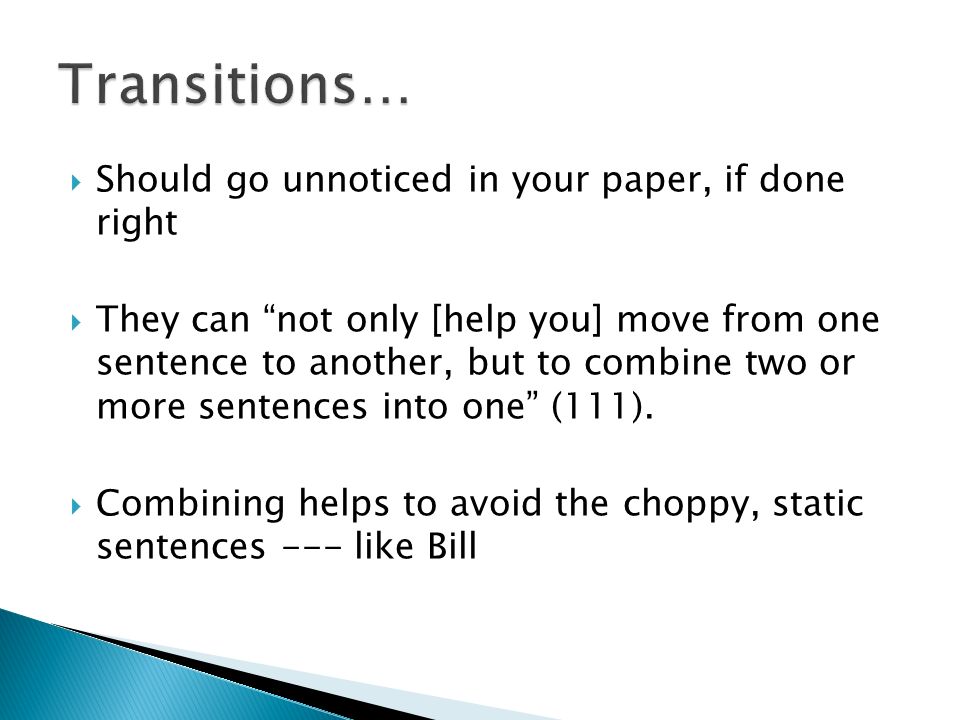 Transitions…

Should go unnoticed in your paper, if done right

They can “not only [help you] move from one sentence to another, but to combine two or more sentences into one” (111).

Combining helps to avoid the choppy, static sentences --- like Bill